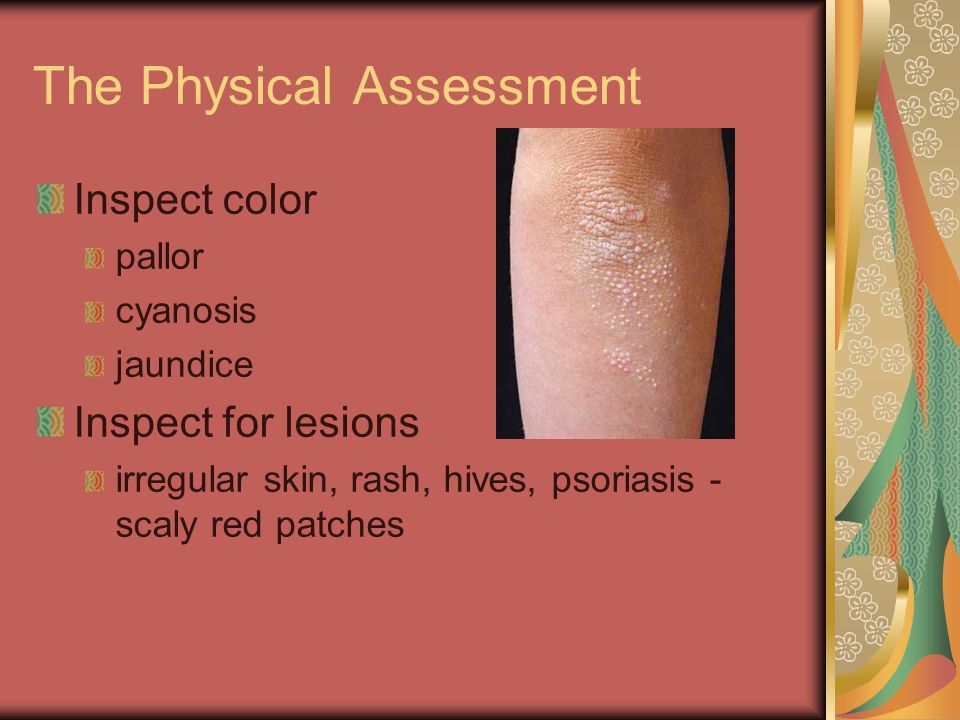 The Physical Assessment

Inspect color

pallor

cyanosis

jaundice

Inspect for lesions

irregular skin, rash, hives, psoriasis - scaly red patches